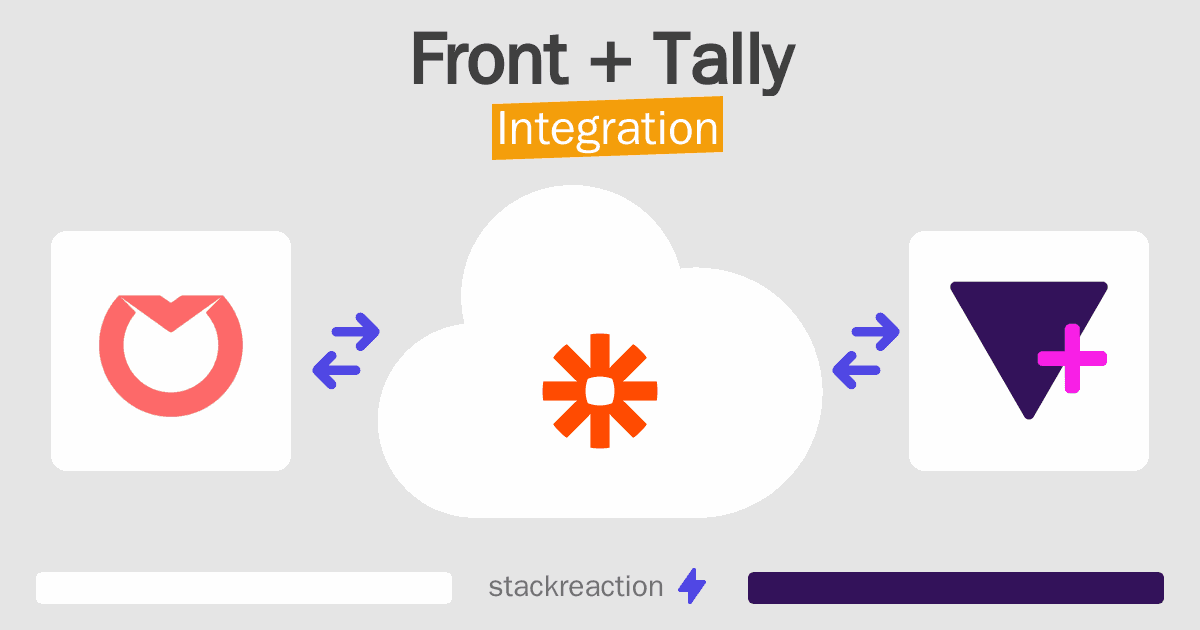 Front + Tally
Integration

stackreaction